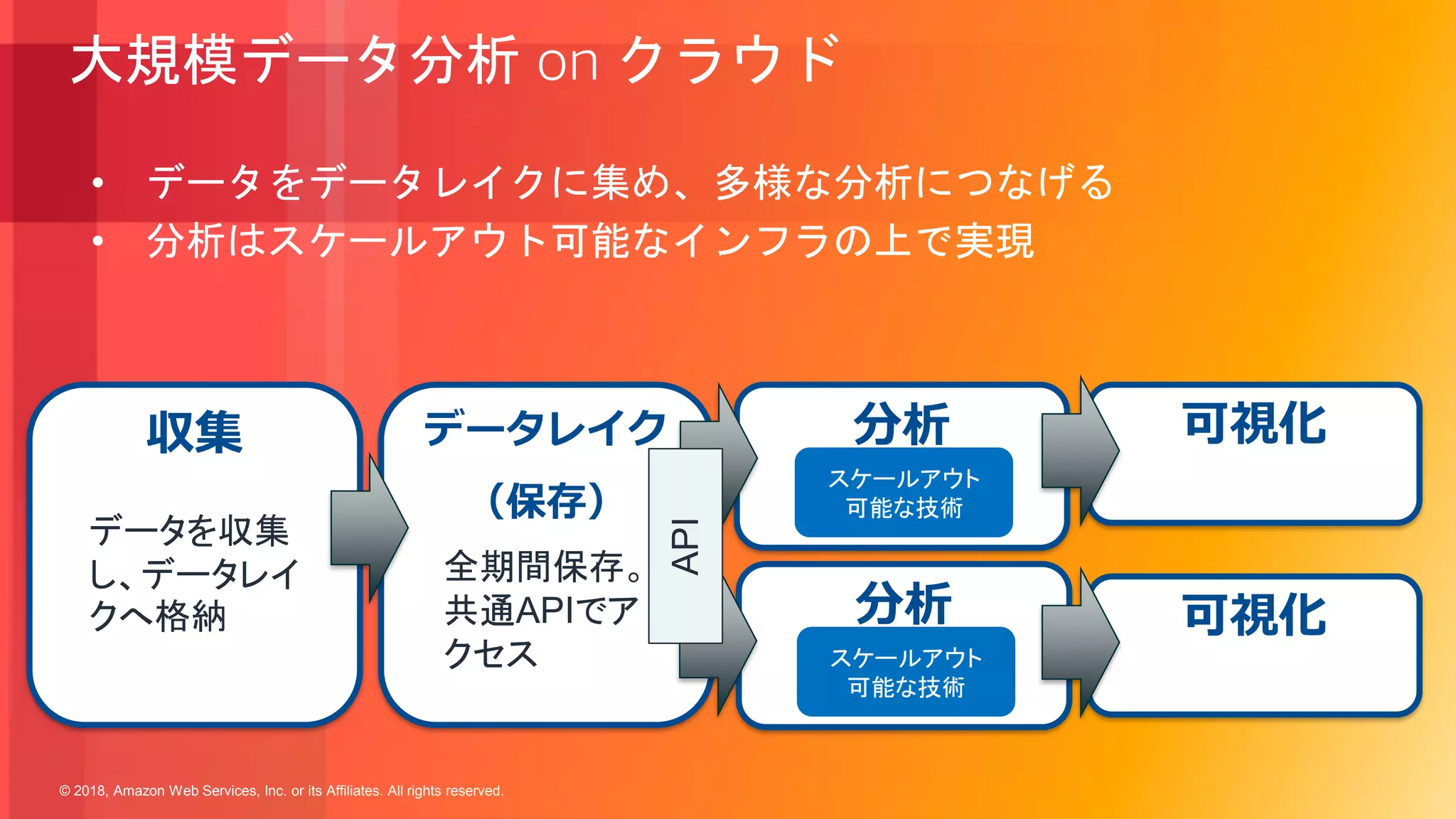 大規模データ分析 on クラウド

• データをデータレイクに集め、多様な分析につなげる
• 分析はスケールアウト可能なインフラの上で実現

収集

データを収集し、データレイクへ格納

データレイク（保存）

全期間保存。共通APIでアクセス

API

分析

スケールアウト可能な技術

可視化

分析

スケールアウト可能な技術

可視化

© 2018, Amazon Web Services, Inc. or its Affiliates. All rights reserved.